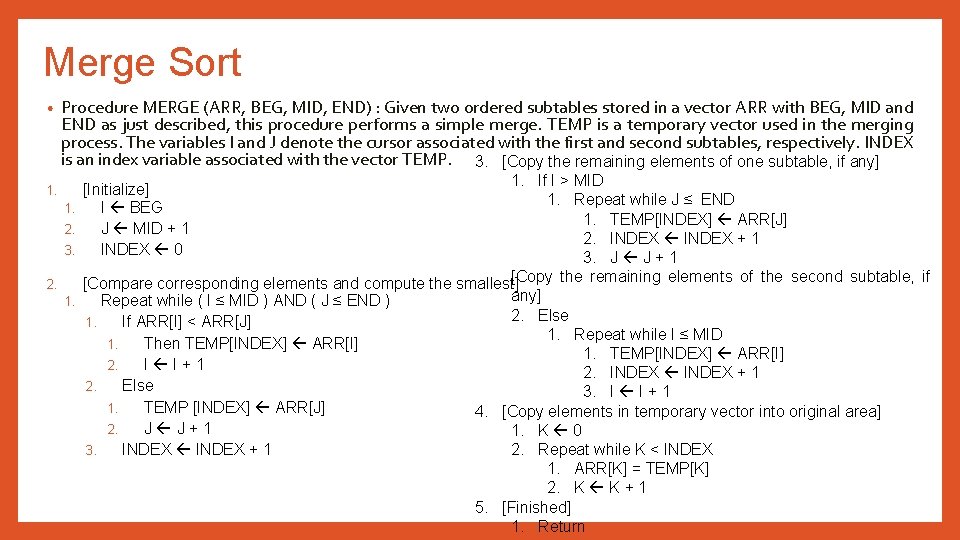 Merge Sort

• Procedure MERGE (ARR, BEG, MID, END) : Given two ordered subtables stored in a vector ARR with BEG, MID and END as just described, this procedure performs a simple merge. TEMP is a temporary vector used in the merging process. The variables I and J denote the cursor associated with the first and second subtables, respectively. INDEX is an index variable associated with the vector TEMP.

1. [Initialize]
 1. I ← BEG
 2. J ← MID + 1
 3. INDEX ← 0

2. [Compare corresponding elements and compute the smallest]
 1. Repeat while ( I ≤ MID ) AND ( J ≤ END )
  1. If ARR[I] < ARR[J]
   1. Then TEMP[INDEX] ← ARR[I]
   2. I ← I + 1
  2. Else
   1. TEMP [INDEX] ← ARR[J]
   2. J ← J + 1
  3. INDEX ← INDEX + 1

3. [Copy the remaining elements of one subtable, if any]
 1. If I > MID
  1. Repeat while J ≤ END
   1. TEMP[INDEX] ← ARR[J]
   2. INDEX ← INDEX + 1
   3. J ← J + 1
[Copy the remaining elements of the second subtable, if any]
 2. Else
  1. Repeat while I ≤ MID
   1. TEMP[INDEX] ← ARR[I]
   2. INDEX ← INDEX + 1
   3. I ← I + 1
4. [Copy elements in temporary vector into original area]
 1. K ← 0
 2. Repeat while K < INDEX
  1. ARR[K] = TEMP[K]
  2. K ← K + 1
5. [Finished]
 1. Return